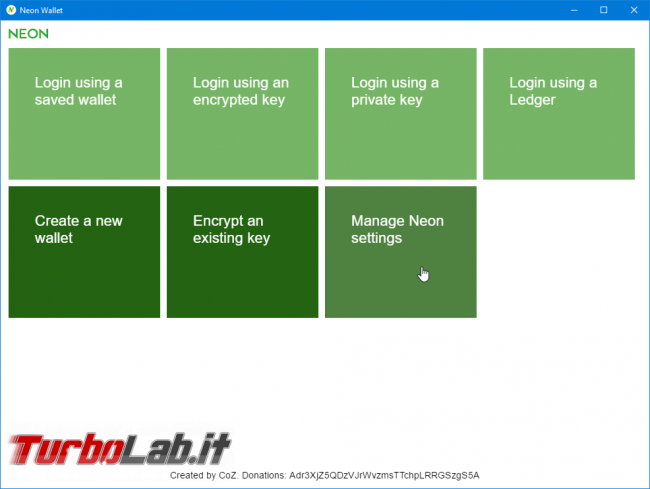 Neon Wallet

NEON

Login using a saved wallet

Login using an encrypted key

Login using a private key

Login using a Ledger

Create a new wallet

Encrypt an existing key

Manage Neon settings

TurboLab.it

Created by CoZ. Donations: Adr3XjZ5QDzVJrWvzmsTTchpLRRGSzgS5A